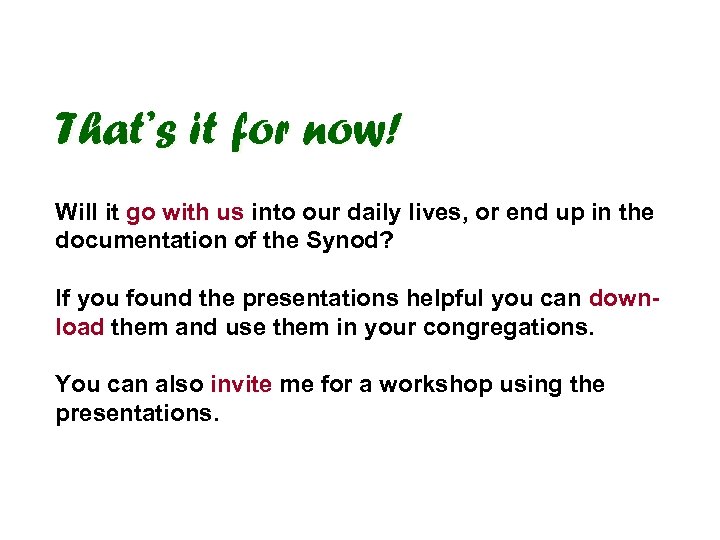 That's it for now!

Will it go with us into our daily lives, or end up in the documentation of the Synod?

If you found the presentations helpful you can download them and use them in your congregations.

You can also invite me for a workshop using the presentations.